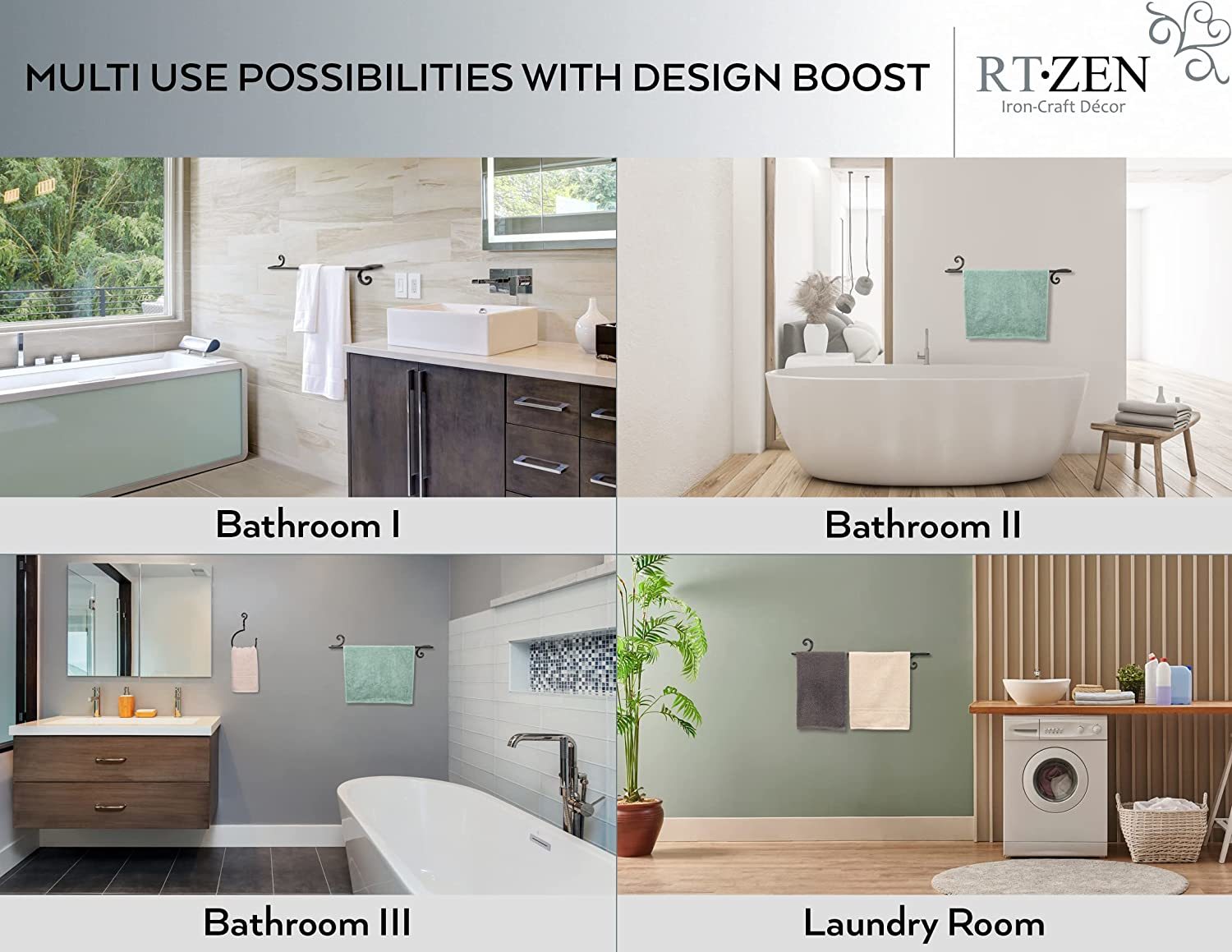 MULTI USE POSSIBILITIES WITH DESIGN BOOST

RT·ZEN
Iron-Craft Décor

Bathroom I

Bathroom II

Bathroom III

Laundry Room